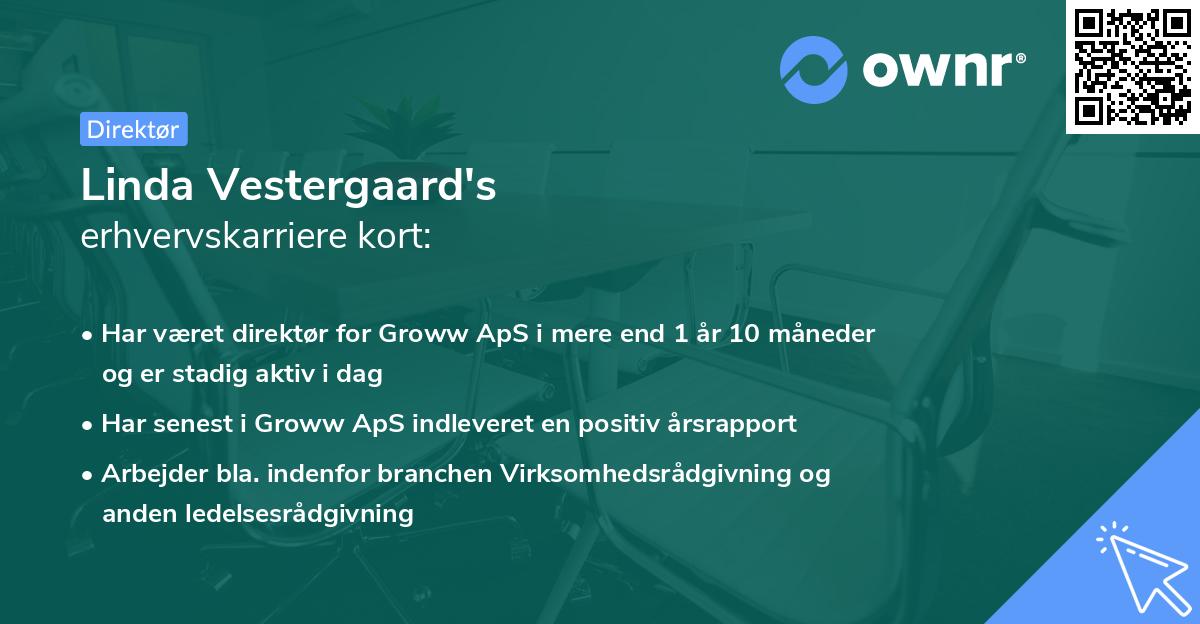 ownr®

Direktør

Linda Vestergaard's
erhvervskarriere kort:

• Har været direktør for Groww ApS i mere end 1 år 10 måneder og er stadig aktiv i dag

• Har senest i Groww ApS indleveret en positiv årsrapport

• Arbejder bla. indenfor branchen Virksomhedsrådgivning og anden ledelsesrådgivning